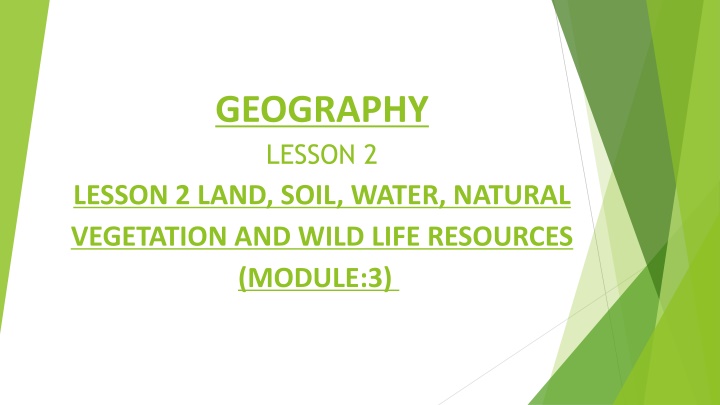 GEOGRAPHY

LESSON 2

LESSON 2 LAND, SOIL, WATER, NATURAL VEGETATION AND WILD LIFE RESOURCES (MODULE:3)